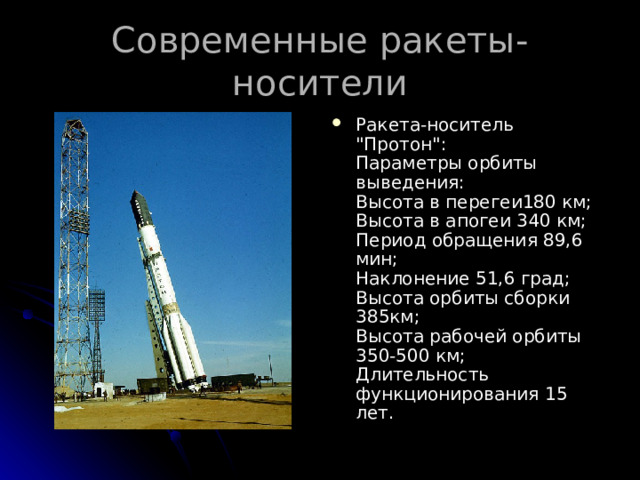 Современные ракеты-носители

Ракета-носитель "Протон":
Параметры орбиты выведения:
Высота в перегеи180 км;
Высота в апогеи 340 км;
Период обращения 89,6 мин;
Наклонение 51,6 град;
Высота орбиты сборки 385км;
Высота рабочей орбиты 350-500 км;
Длительность функционирования 15 лет.